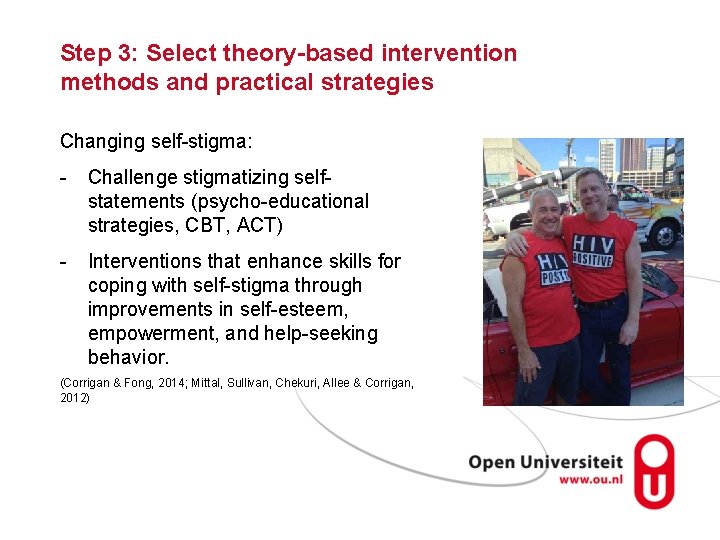 Step 3: Select theory-based intervention methods and practical strategies

Changing self-stigma:

- Challenge stigmatizing self-statements (psycho-educational strategies, CBT, ACT)

- Interventions that enhance skills for coping with self-stigma through improvements in self-esteem, empowerment, and help-seeking behavior.

(Corrigan & Fong, 2014; Mittal, Sullivan, Chekuri, Allee & Corrigan, 2012)

HIV POSITIVE

HIV POSITIVE

Open Universiteit
www.ou.nl